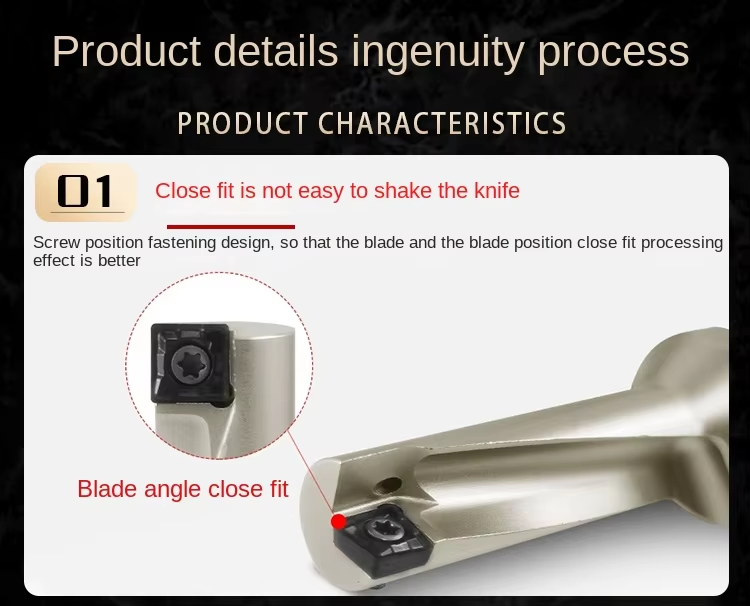 Product details ingenuity process

PRODUCT CHARACTERISTICS

01

Close fit is not easy to shake the knife

Screw position fastening design, so that the blade and the blade position close fit processing effect is better

Blade angle close fit